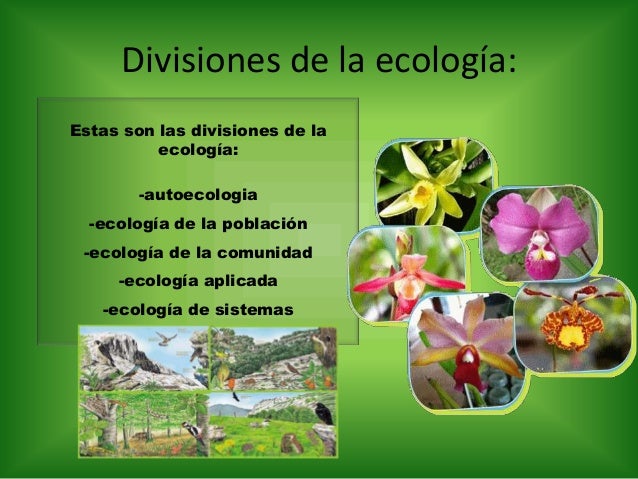 Divisiones de la ecología:

Estas son las divisiones de la ecología:

-autoecologia
-ecología de la población
-ecología de la comunidad
-ecología aplicada
-ecología de sistemas